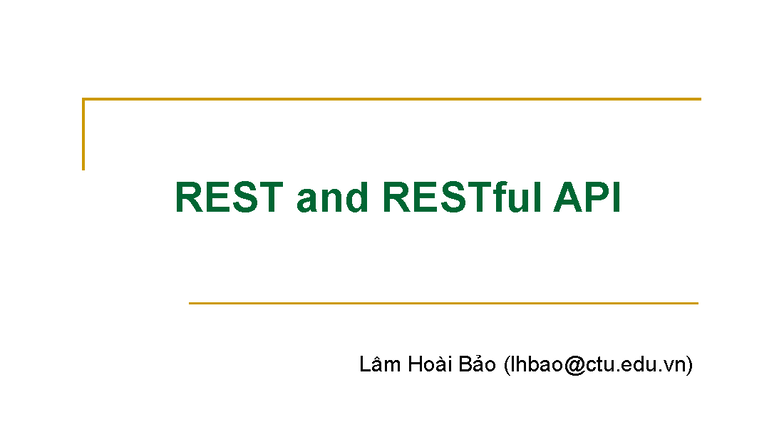 REST and RESTful API

Lâm Hoài Bảo (lhbao@ctu.edu.vn)